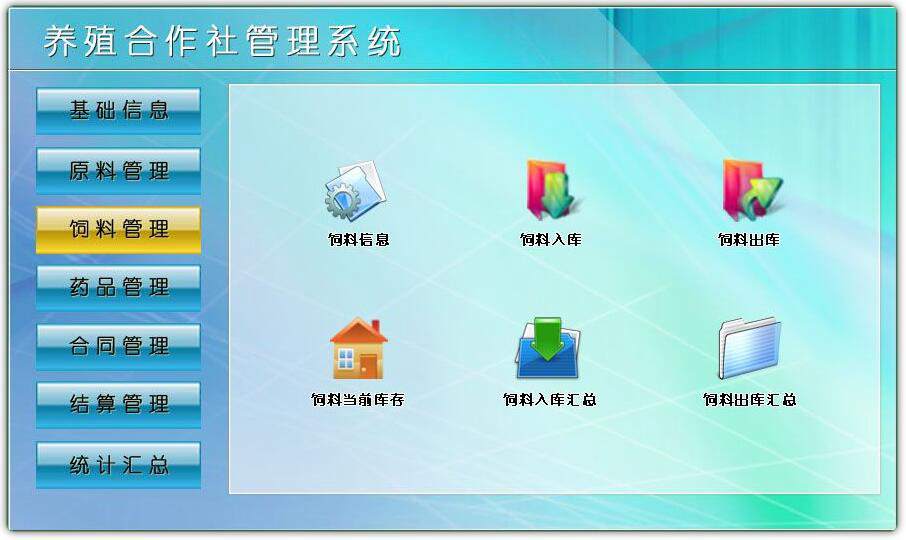 养殖合作社管理系统

基础信息

原料管理

饲料管理

药品管理

合同管理

结算管理

统计汇总

饲料信息

饲料入库

饲料出库

饲料当前库存

饲料入库汇总

饲料出库汇总